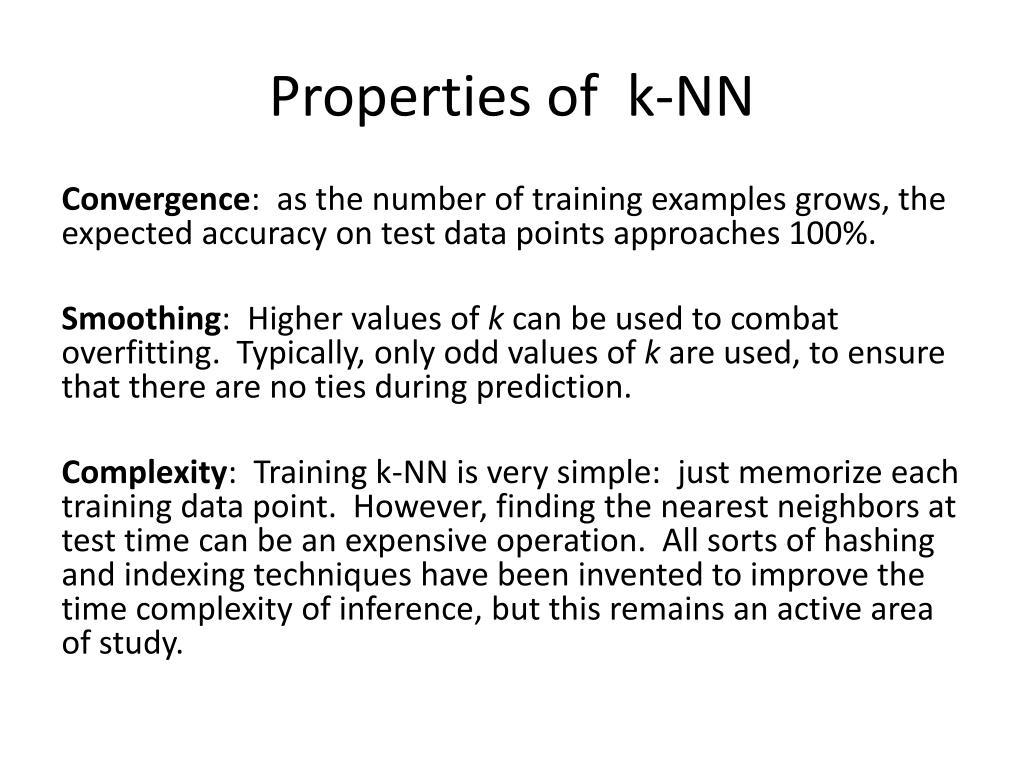 Properties of k-NN

Convergence: as the number of training examples grows, the expected accuracy on test data points approaches 100%.

Smoothing: Higher values of k can be used to combat overfitting. Typically, only odd values of k are used, to ensure that there are no ties during prediction.

Complexity: Training k-NN is very simple: just memorize each training data point. However, finding the nearest neighbors at test time can be an expensive operation. All sorts of hashing and indexing techniques have been invented to improve the time complexity of inference, but this remains an active area of study.